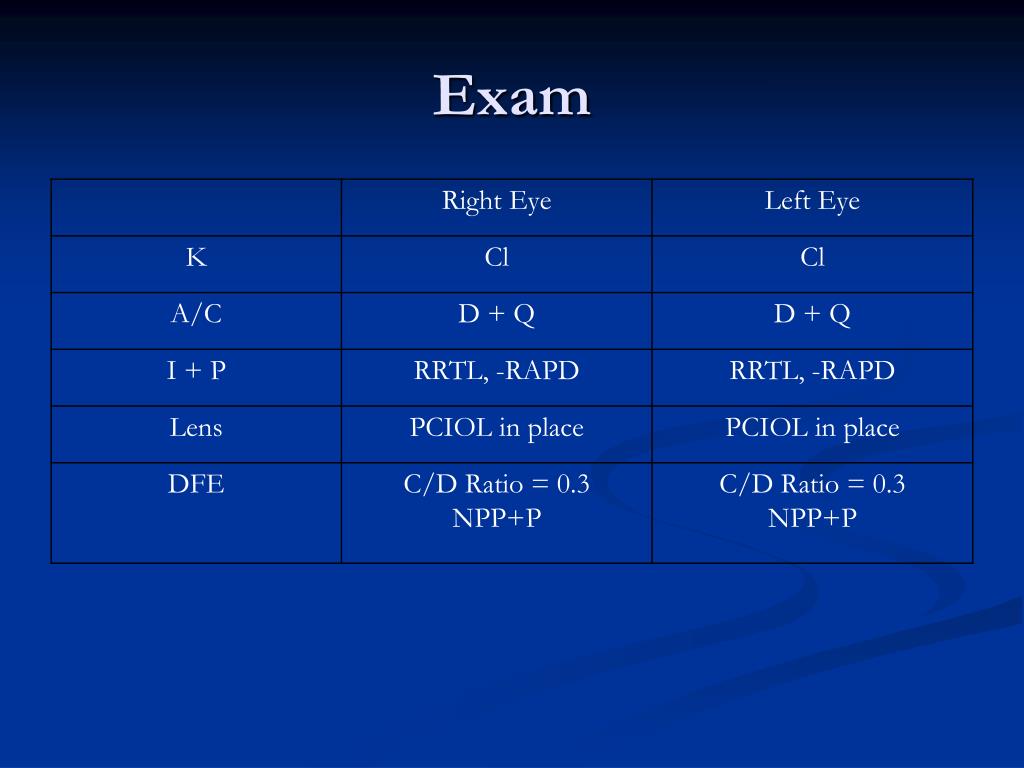 Exam

| | Right Eye | Left Eye |
|---|---|---|
| K | Cl | Cl |
| A/C | D + Q | D + Q |
| I + P | RRTL, -RAPD | RRTL, -RAPD |
| Lens | PCIOL in place | PCIOL in place |
| DFE | C/D Ratio = 0.3 NPP+P | C/D Ratio = 0.3 NPP+P |